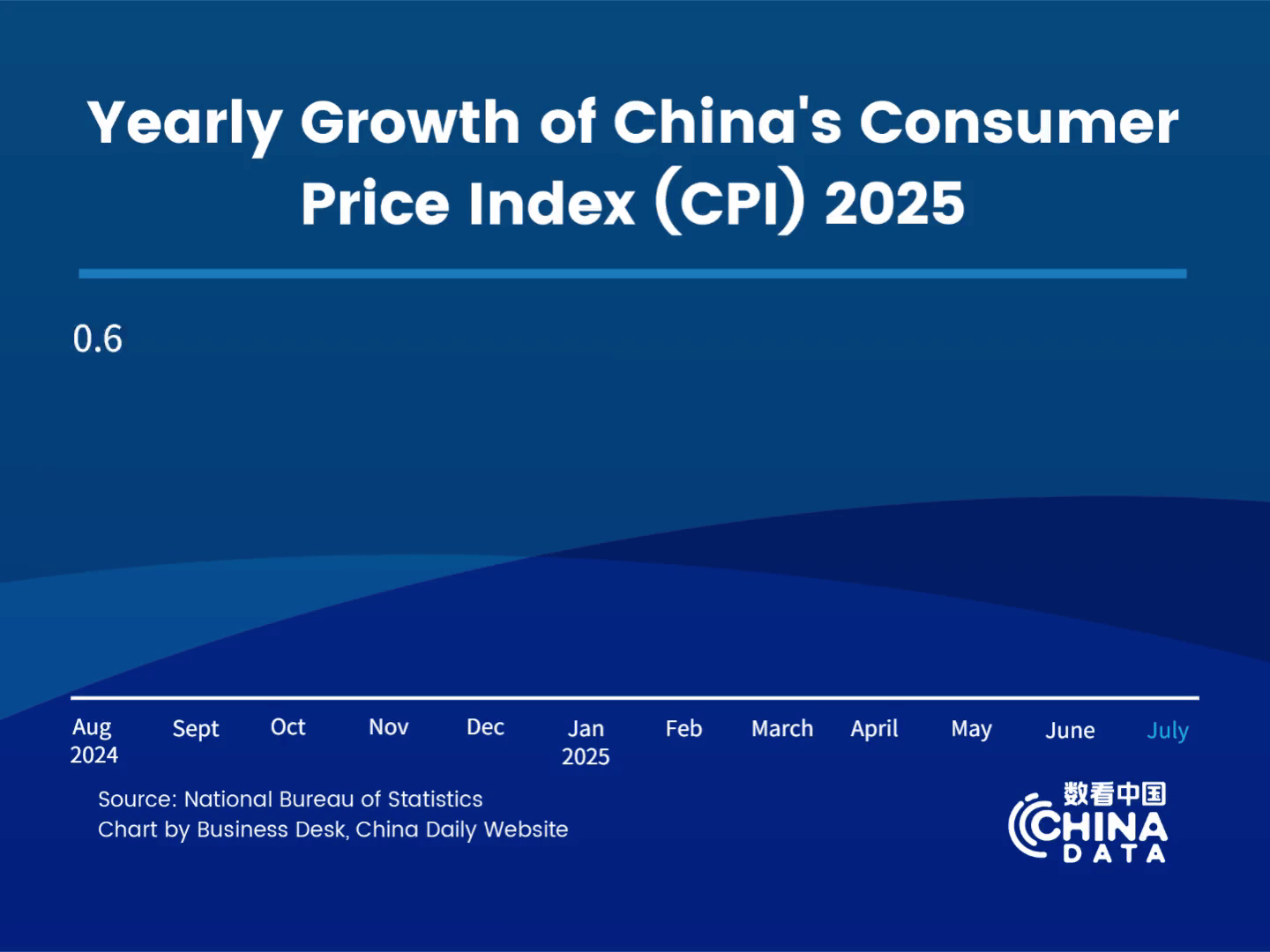 Yearly Growth of China's Consumer Price Index (CPI) 2025

0.6

Aug 2024
Sept
Oct
Nov
Dec
Jan 2025
Feb
March
April
May
June
July

Source: National Bureau of Statistics
Chart by Business Desk, China Daily Website

数看中国
CHINA
DATA